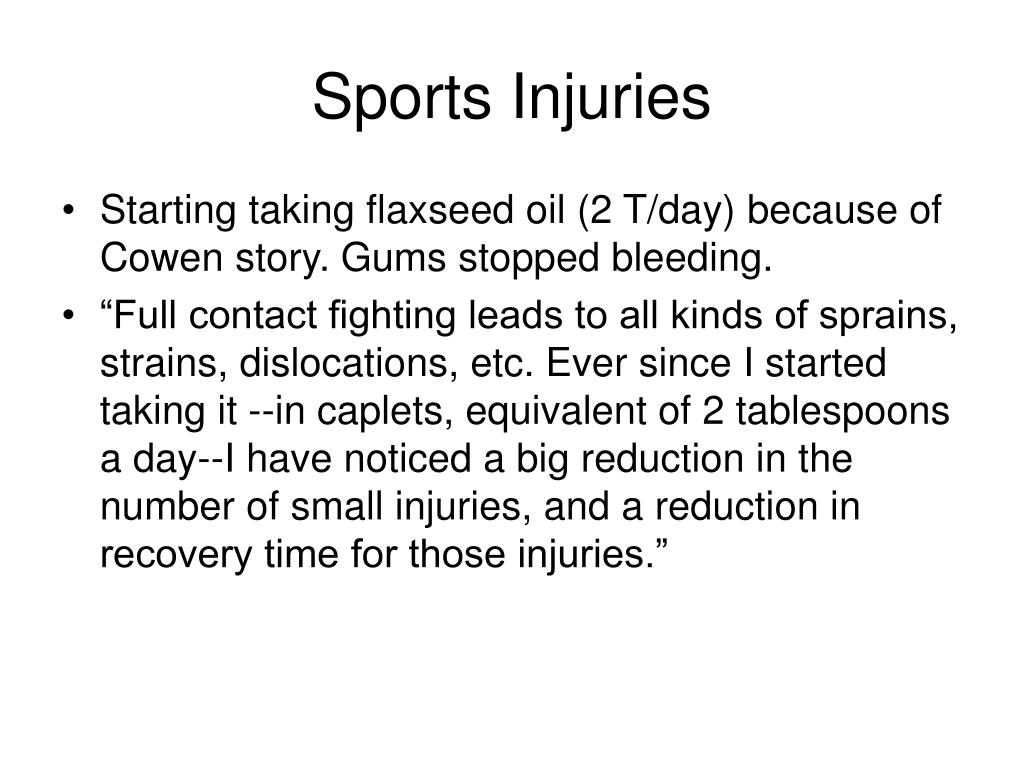 Sports Injuries

• Starting taking flaxseed oil (2 T/day) because of Cowen story. Gums stopped bleeding.

• “Full contact fighting leads to all kinds of sprains, strains, dislocations, etc. Ever since I started taking it --in caplets, equivalent of 2 tablespoons a day--I have noticed a big reduction in the number of small injuries, and a reduction in recovery time for those injuries.”